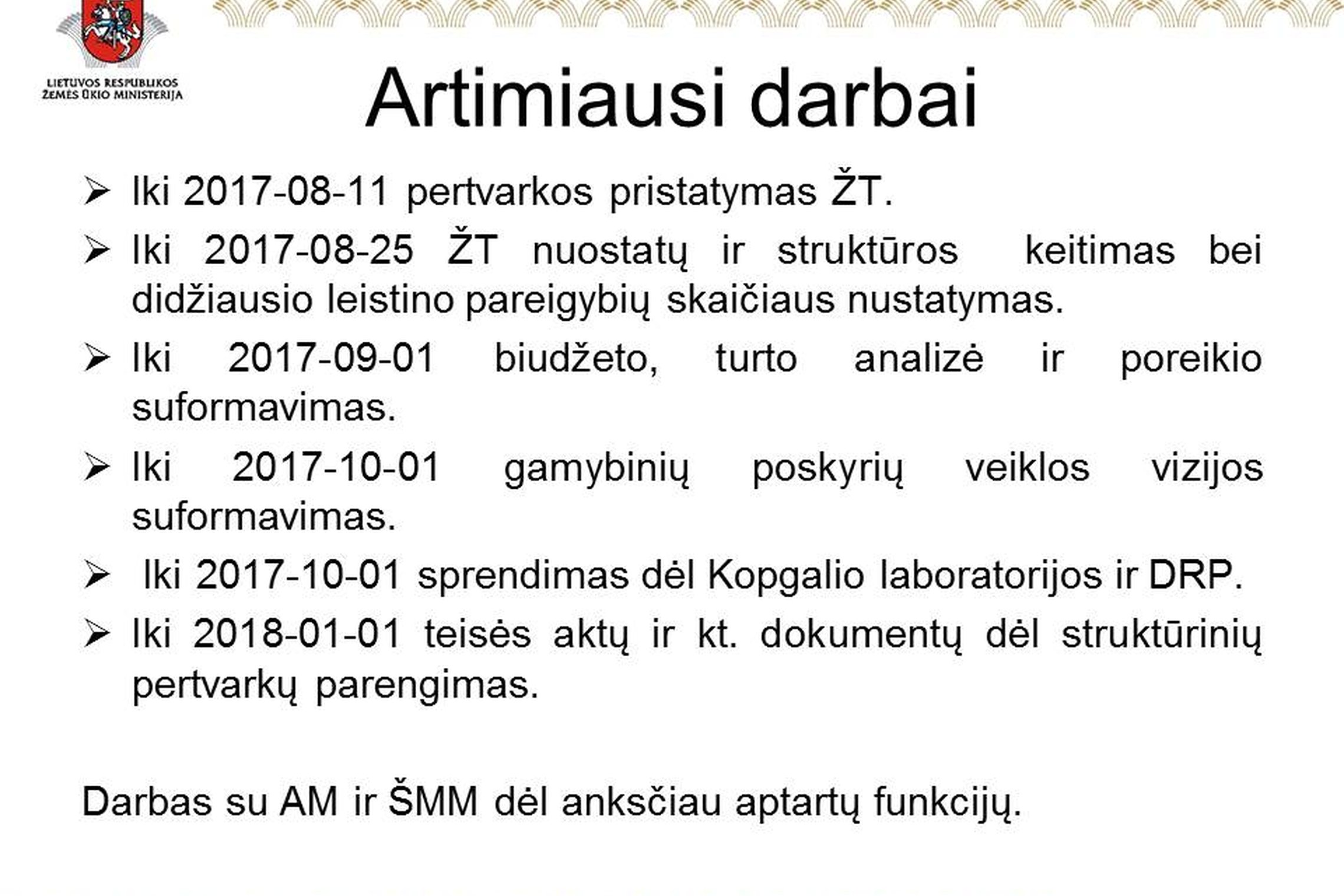 LIETUVOS RESPUBLIKOS ŽEMĖS ŪKIO MINISTERIJA

Artimiausi darbai

➢ Iki 2017-08-11 pertvarkos pristatymas ŽT.

➢ Iki 2017-08-25 ŽT nuostatų ir struktūros keitimas bei didžiausio leistino pareigybių skaičiaus nustatymas.

➢ Iki 2017-09-01 biudžeto, turto analizė ir poreikio suformavimas.

➢ Iki 2017-10-01 gamybinių poskyrių veiklos vizijos suformavimas.

➢ Iki 2017-10-01 sprendimas dėl Kopgalio laboratorijos ir DRP.

➢ Iki 2018-01-01 teisės aktų ir kt. dokumentų dėl struktūrinių pertvarkų parengimas.

Darbas su AM ir ŠMM dėl anksčiau aptartų funkcijų.